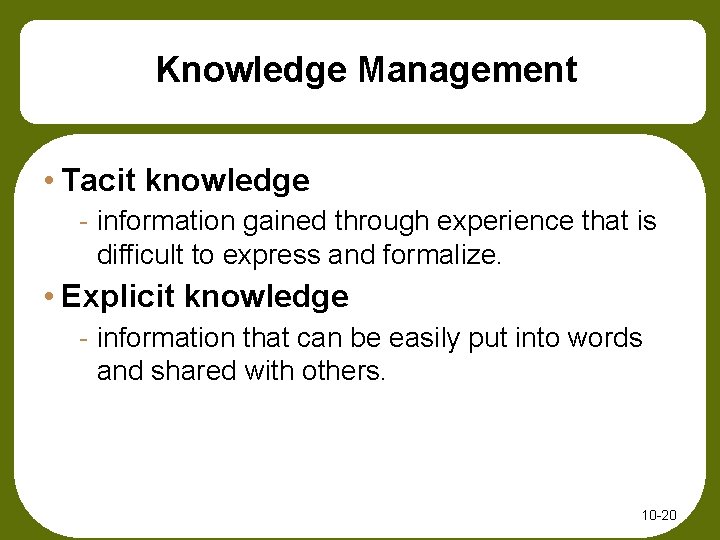 Knowledge Management

• Tacit knowledge

- information gained through experience that is difficult to express and formalize.

• Explicit knowledge

- information that can be easily put into words and shared with others.

10-20